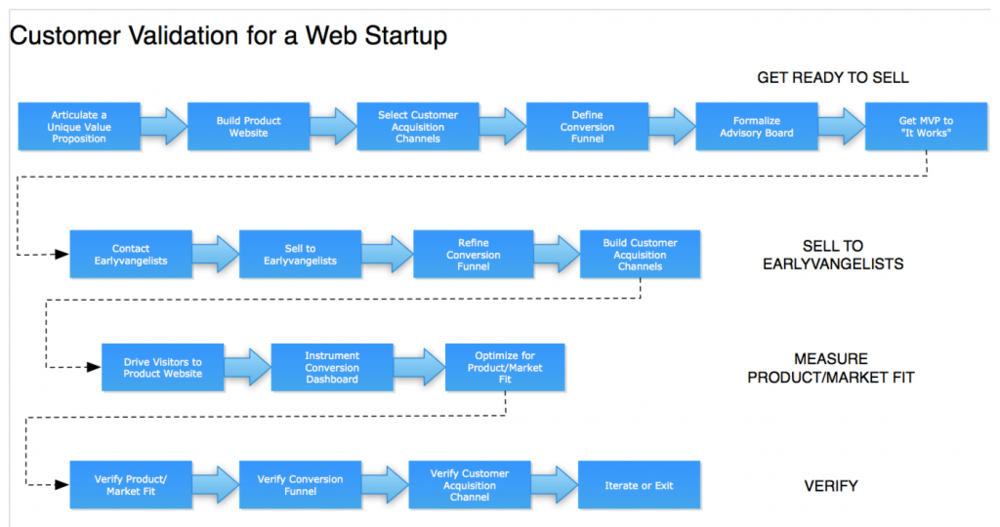 Customer Validation for a Web Startup

GET READY TO SELL

Articulate a Unique Value Proposition

Build Product Website

Select Customer Acquisition Channels

Define Conversion Funnel

Formalize Advisory Board

Get MVP to "It Works"

Contact Earlyvangelists

Sell to Earlyvangelists

Refine Conversion Funnel

Build Customer Acquisition Channels

SELL TO EARLYVANGELISTS

Drive Visitors to Product Website

Instrument Conversion Dashboard

Optimize for Product/Market Fit

MEASURE PRODUCT/MARKET FIT

Verify Product/ Market Fit

Verify Conversion Funnel

Verify Customer Acquisition Channel

Iterate or Exit

VERIFY